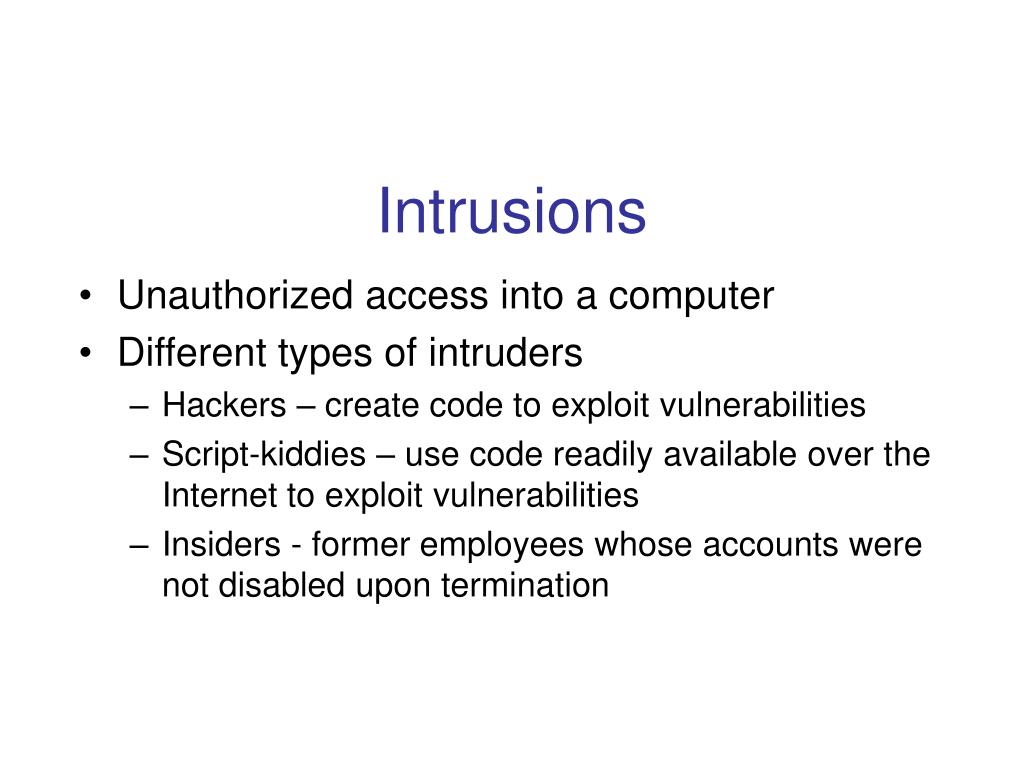 Intrusions

• Unauthorized access into a computer
• Different types of intruders
– Hackers – create code to exploit vulnerabilities
– Script-kiddies – use code readily available over the Internet to exploit vulnerabilities
– Insiders - former employees whose accounts were not disabled upon termination